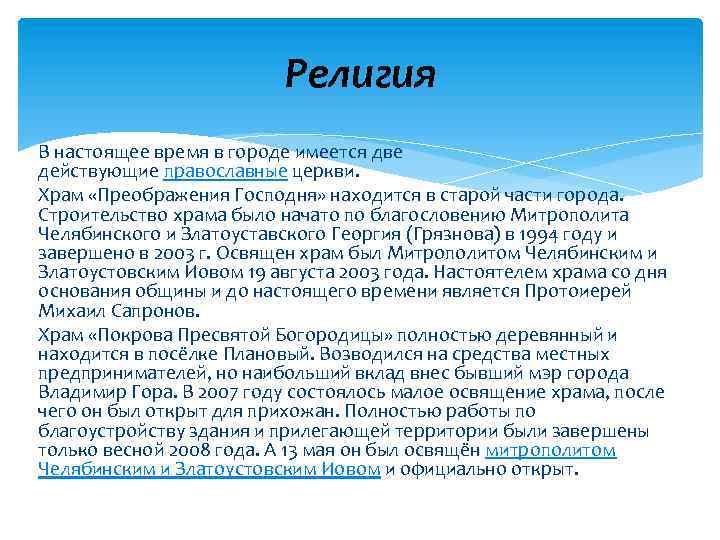 Религия

В настоящее время в городе имеется две действующие православные церкви.

Храм «Преображения Господня» находится в старой части города. Строительство храма было начато по благословению Митрополита Челябинского и Златоуставского Георгия (Грязнова) в 1994 году и завершено в 2003 г. Освящен храм был Митрополитом Челябинским и Златоустовским Иовом 19 августа 2003 года. Настоятелем храма со дня основания общины и до настоящего времени является Протоиерей Михаил Сапронов.

Храм «Покрова Пресвятой Богородицы» полностью деревянный и находится в посёлке Плановый. Возводился на средства местных предпринимателей, но наибольший вклад внес бывший мэр города Владимир Гора. В 2007 году состоялось малое освящение храма, после чего он был открыт для прихожан. Полностью работы по благоустройству здания и прилегающей территории были завершены только весной 2008 года. А 13 мая он был освящён митрополитом Челябинским и Златоустовским Иовом и официально открыт.